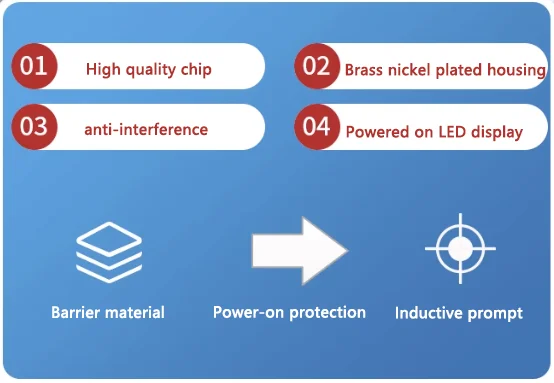 01 High quality chip

02 Brass nickel plated housing

03 anti-interference

04 Powered on LED display

Barrier material

Power-on protection

Inductive prompt